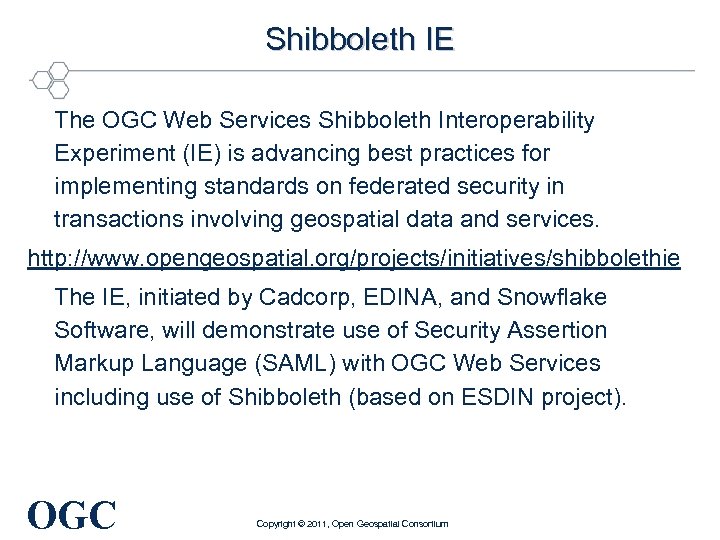 Shibboleth IE

The OGC Web Services Shibboleth Interoperability Experiment (IE) is advancing best practices for implementing standards on federated security in transactions involving geospatial data and services.

http://www.opengeospatial.org/projects/initiatives/shibbolethie

The IE, initiated by Cadcorp, EDINA, and Snowflake Software, will demonstrate use of Security Assertion Markup Language (SAML) with OGC Web Services including use of Shibboleth (based on ESDIN project).

OGC

Copyright © 2011, Open Geospatial Consortium